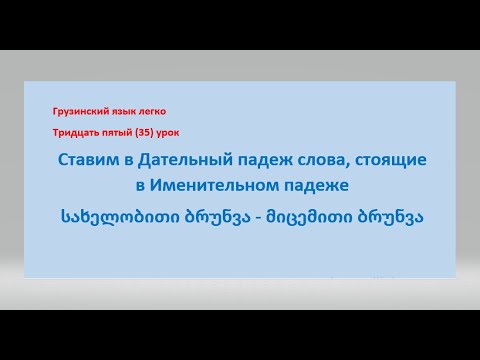 Грузинский язык легко

Тридцать пятый (35) урок

Ставим в Дательный падеж слова, стоящие в Именительном падеже

სახელობითი ბრუნვა - მიცემითი ბრუნვა